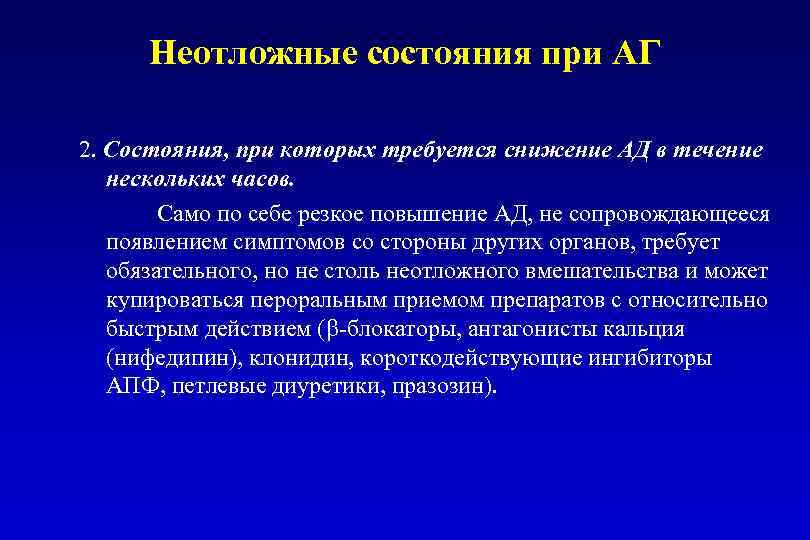 Неотложные состояния при АГ

2. Состояния, при которых требуется снижение АД в течение нескольких часов.

Само по себе резкое повышение АД, не сопровождающееся появлением симптомов со стороны других органов, требует обязательного, но не столь неотложного вмешательства и может купироваться пероральным приемом препаратов с относительно быстрым действием (β-блокаторы, антагонисты кальция (нифедипин), клонидин, короткодействующие ингибиторы АПФ, петлевые диуретики, празозин).